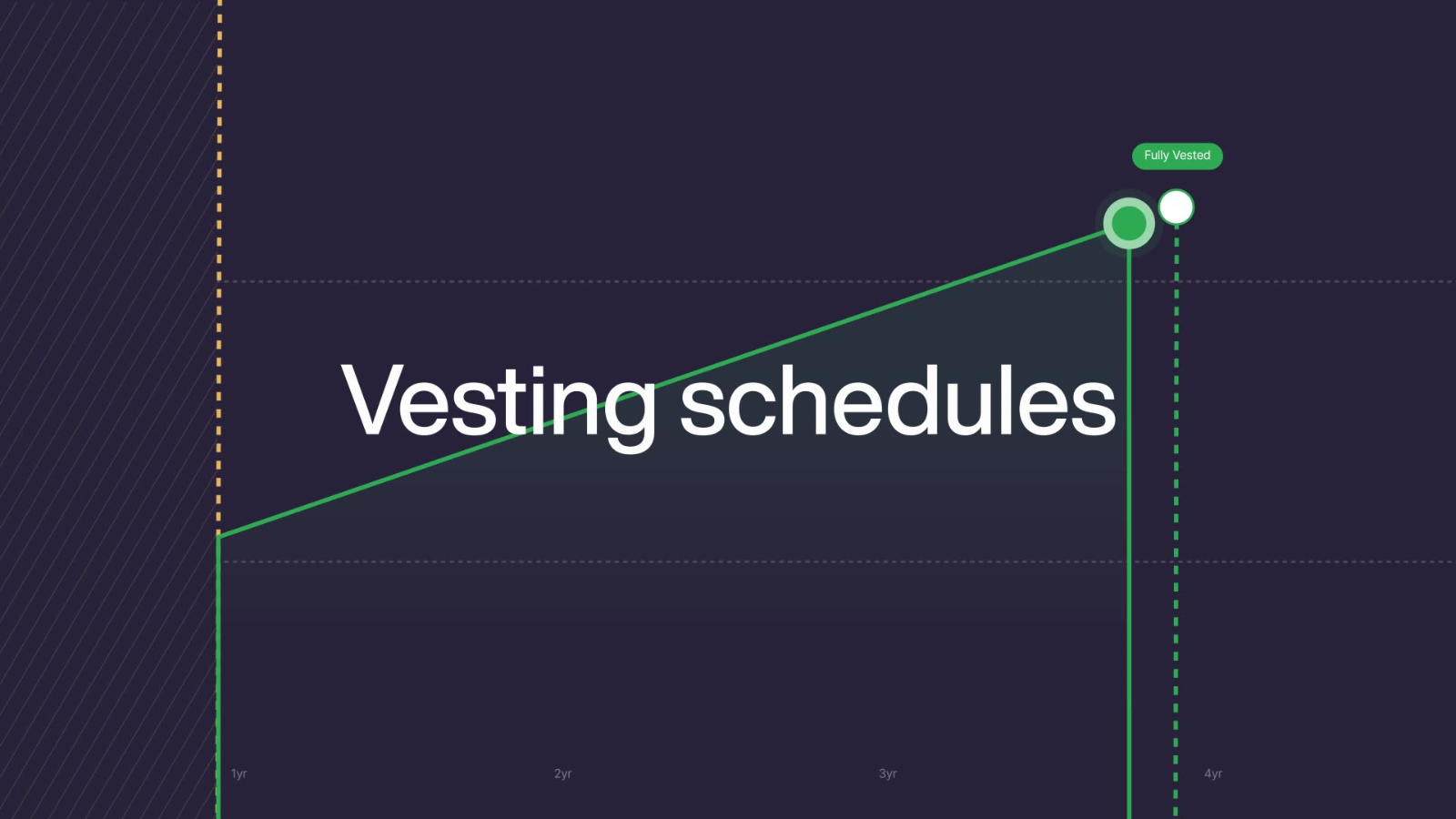 Fully Vested

Vesting schedules

1yr
2yr
3yr
4yr